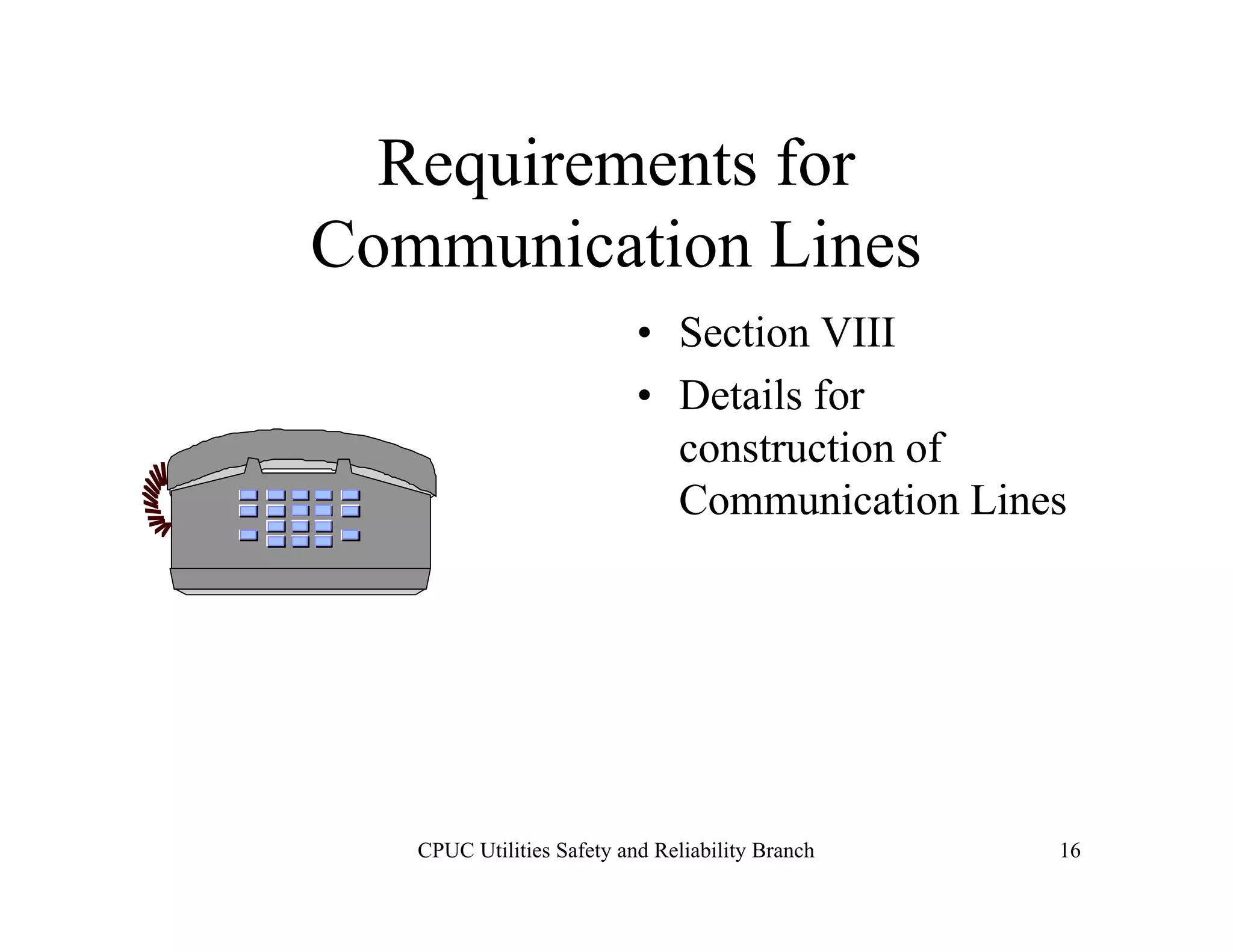 Requirements for Communication Lines

• Section VIII
• Details for construction of Communication Lines

CPUC Utilities Safety and Reliability Branch

16